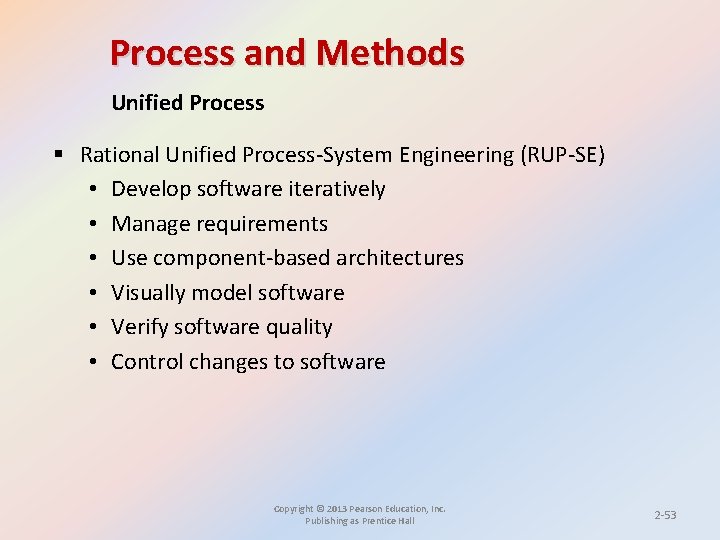 Process and Methods

Unified Process

▪ Rational Unified Process-System Engineering (RUP-SE)
• Develop software iteratively
• Manage requirements
• Use component-based architectures
• Visually model software
• Verify software quality
• Control changes to software

Copyright © 2013 Pearson Education, Inc. Publishing as Prentice Hall

2-53